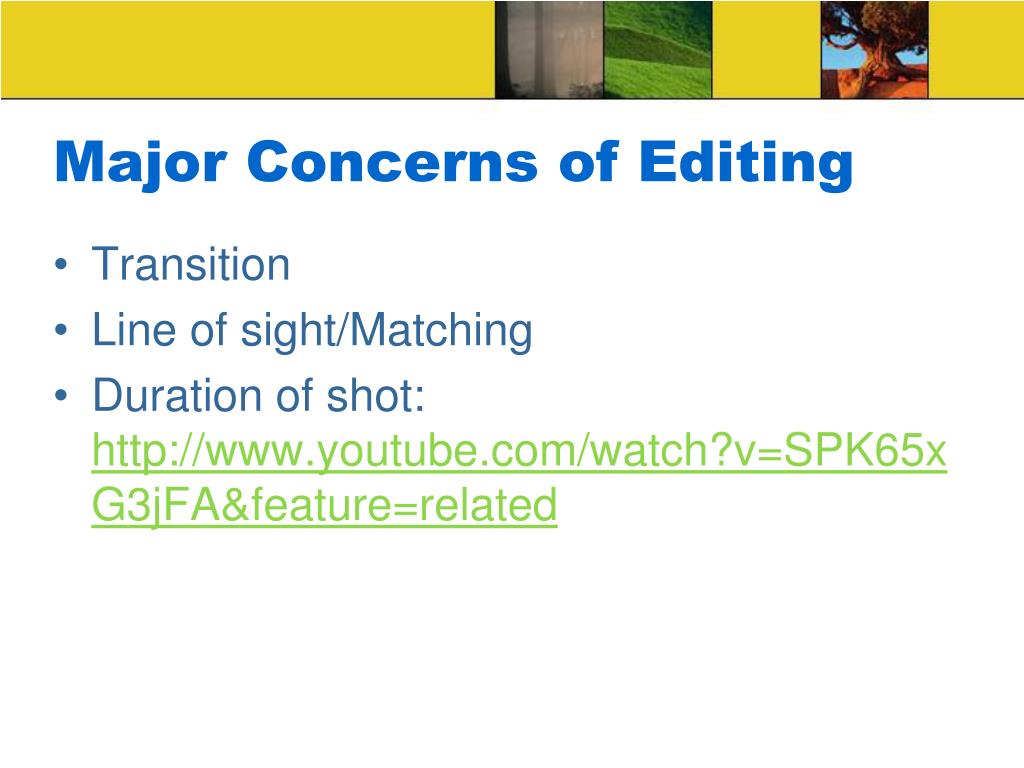 Major Concerns of Editing

• Transition
• Line of sight/Matching
• Duration of shot: http://www.youtube.com/watch?v=SPK65xG3jFA&feature=related